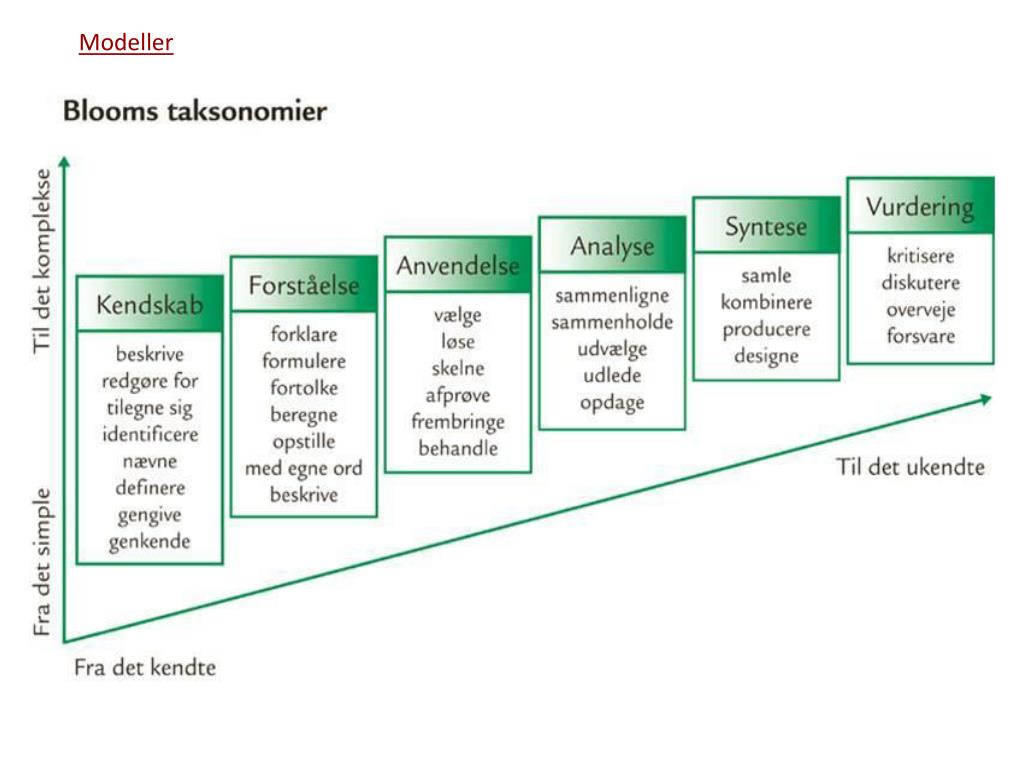 Modeller

Blooms taksonomier

Til det komplekse

Fra det simple

Kendskab
beskrive
redgøre for
tilegne sig
identificere
nævne
definere
gengive
genkende

Forståelse
forklare
formulere
fortolke
beregne
opstille
med egne ord
beskrive

Anvendelse
vælge
løse
skelne
afprøve
frembringe
behandle

Analyse
sammenligne
sammenholde
udvælge
udlede
opdage

Syntese
samle
kombinere
producere
designe

Vurdering
kritisere
diskutere
overveje
forsvare

Til det ukendte

Fra det kendte